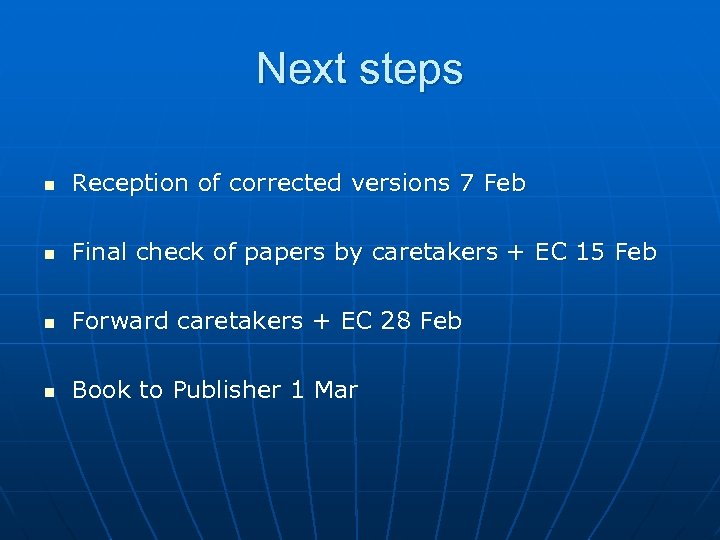 Next steps

- Reception of corrected versions 7 Feb

- Final check of papers by caretakers + EC 15 Feb

- Forward caretakers + EC 28 Feb

- Book to Publisher 1 Mar